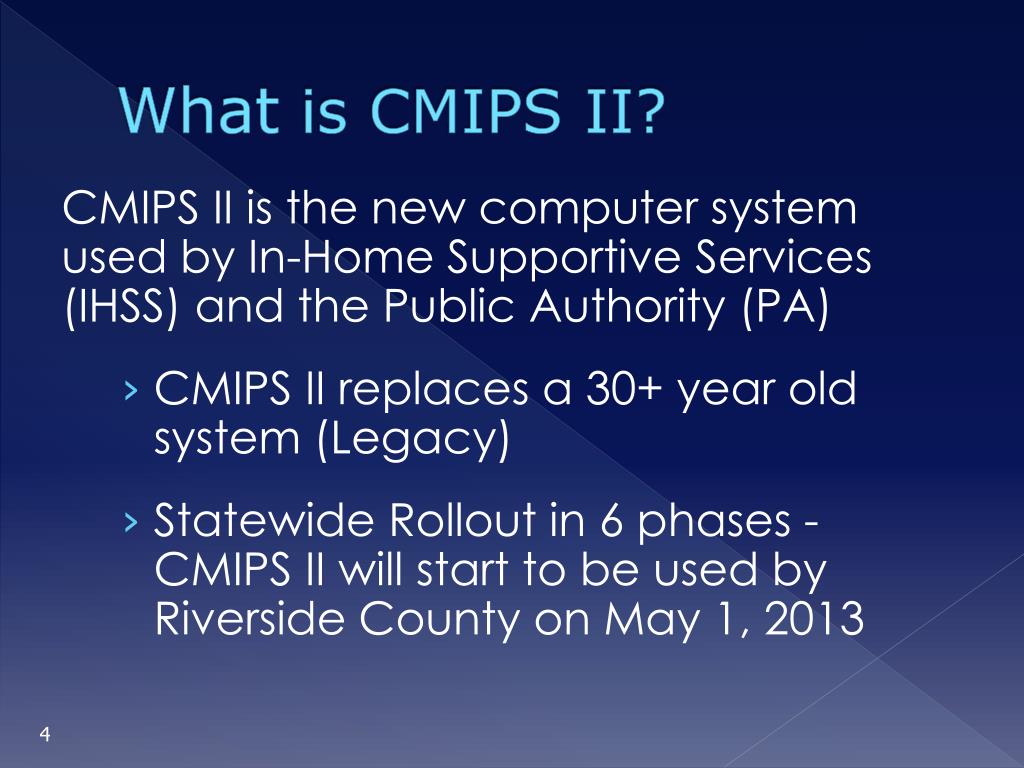 What is CMIPS II?

CMIPS II is the new computer system used by In-Home Supportive Services (IHSS) and the Public Authority (PA)

› CMIPS II replaces a 30+ year old system (Legacy)

› Statewide Rollout in 6 phases - CMIPS II will start to be used by Riverside County on May 1, 2013

4